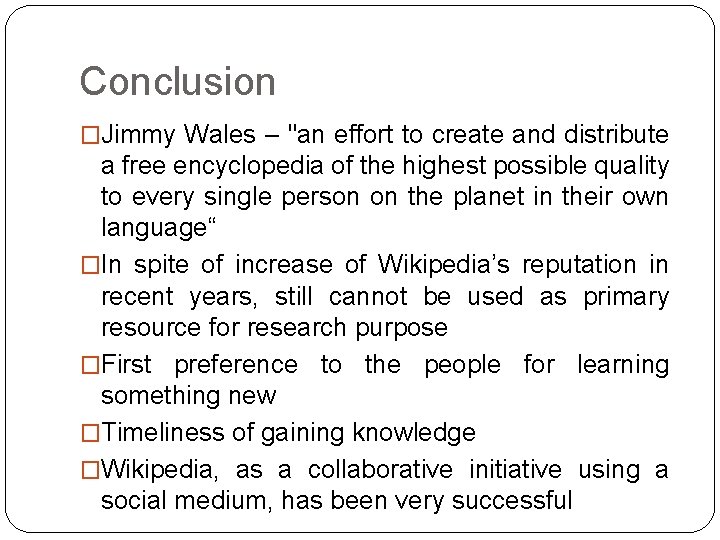 Conclusion

□Jimmy Wales – "an effort to create and distribute a free encyclopedia of the highest possible quality to every single person on the planet in their own language“

□In spite of increase of Wikipedia’s reputation in recent years, still cannot be used as primary resource for research purpose

□First preference to the people for learning something new

□Timeliness of gaining knowledge

□Wikipedia, as a collaborative initiative using a social medium, has been very successful